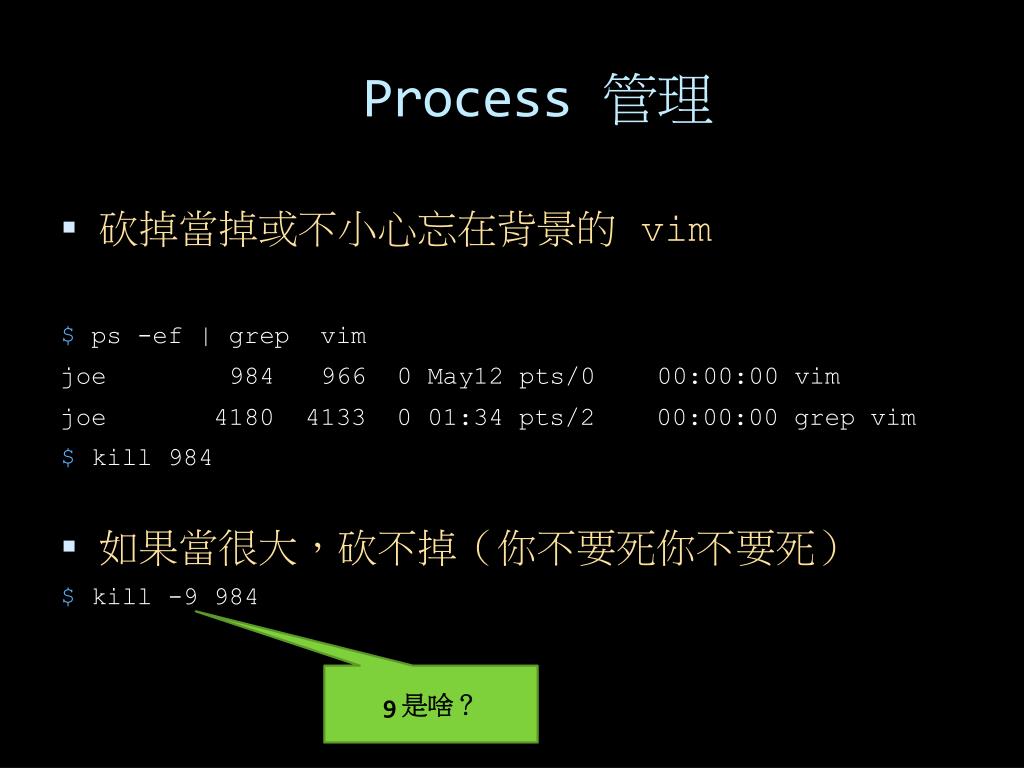 Process 管理

▪ 砍掉當掉或不小心忘在背景的 vim

$ ps -ef | grep vim
joe 984 966 0 May12 pts/0 00:00:00 vim
joe 4180 4133 0 01:34 pts/2 00:00:00 grep vim
$ kill 984

▪ 如果當很大，砍不掉（你不要死你不要死）
$ kill -9 984

9 是啥？